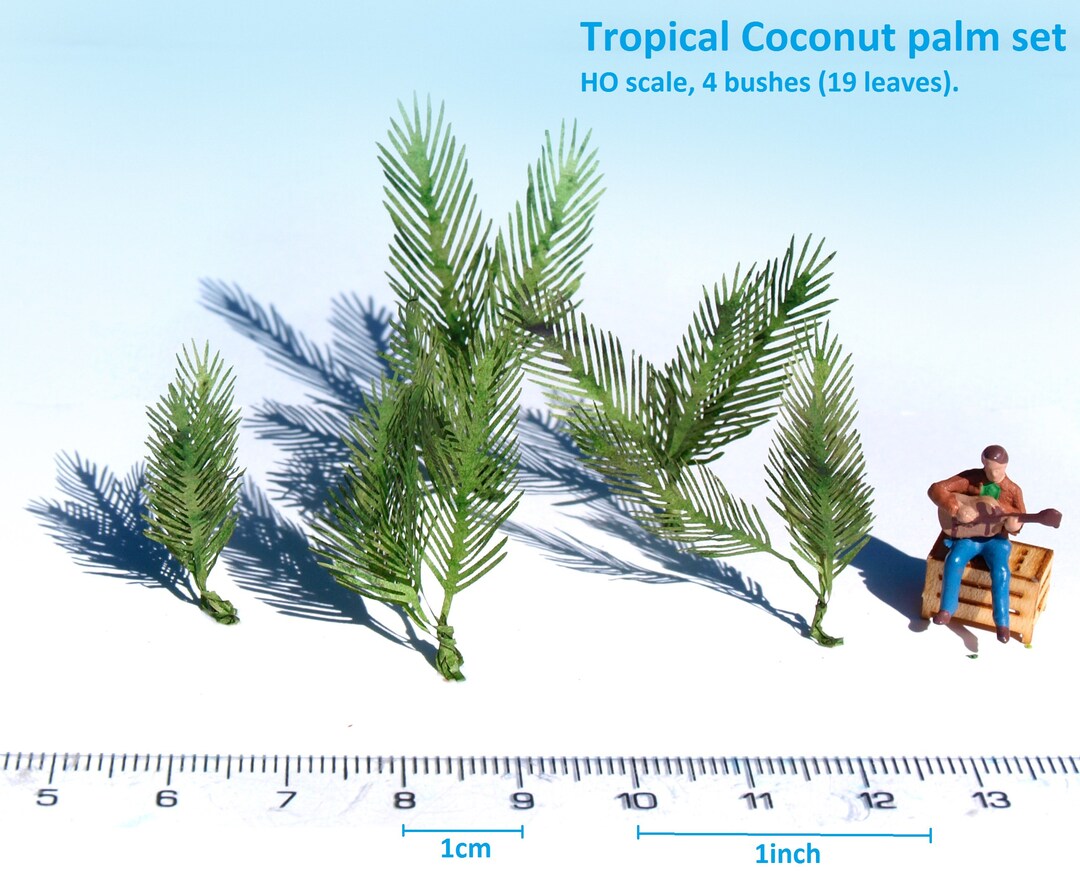 Tropical Coconut palm set
HO scale, 4 bushes (19 leaves).

5 6 7 8 9 10 11 12 13

1cm

1inch